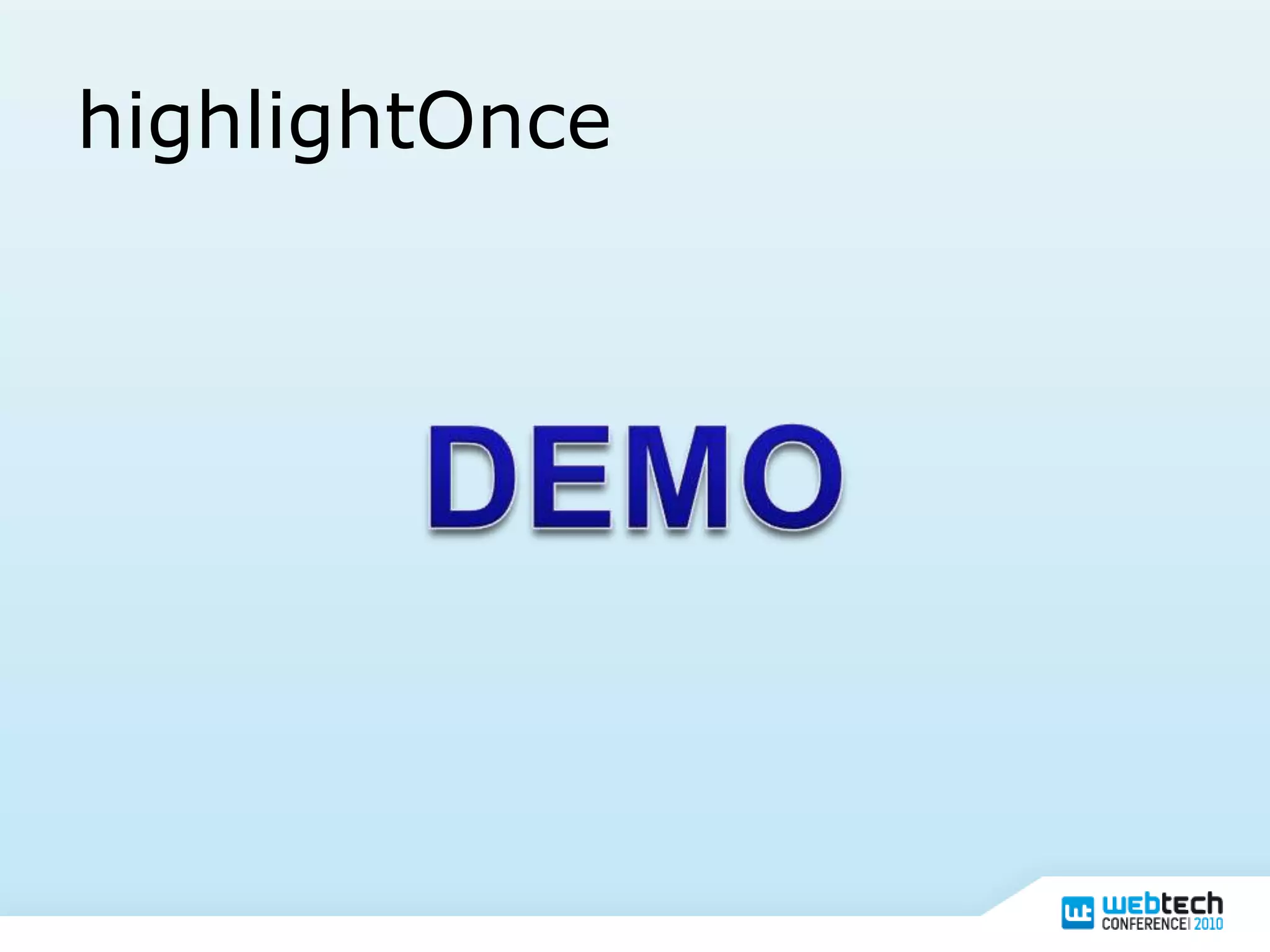 highlightOnce

DEMO

wt webtech CONFERENCE | 2010